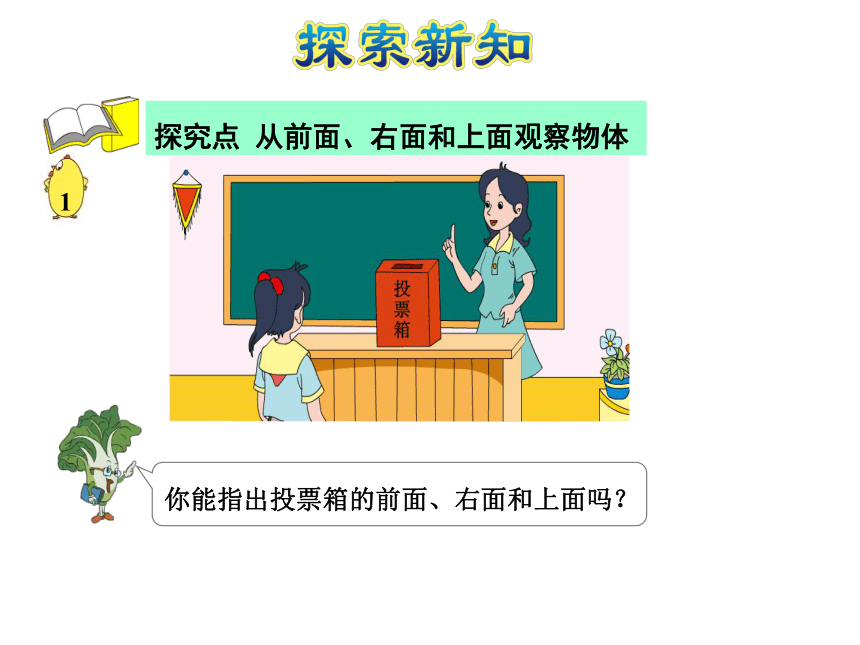 探索新知

探究点 从前面、右面和上面观察物体

1

投票箱

你能指出投票箱的前面、右面和上面吗？